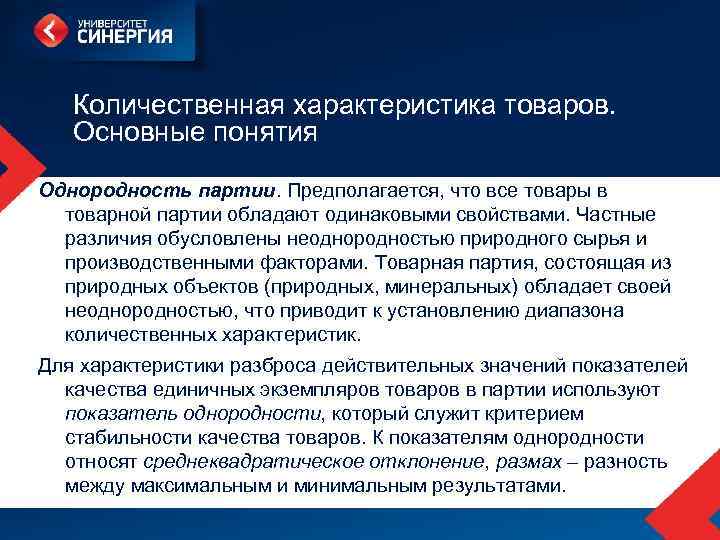 УНИВЕРСИТЕТ
СИНЕРГИЯ

Количественная характеристика товаров. Основные понятия

Однородность партии. Предполагается, что все товары в товарной партии обладают одинаковыми свойствами. Частные различия обусловлены неоднородностью природного сырья и производственными факторами. Товарная партия, состоящая из природных объектов (природных, минеральных) обладает своей неоднородностью, что приводит к установлению диапазона количественных характеристик.

Для характеристики разброса действительных значений показателей качества единичных экземпляров товаров в партии используют показатель однородности, который служит критерием стабильности качества товаров. К показателям однородности относят среднеквадратическое отклонение, размах – разность между максимальным и минимальным результатами.